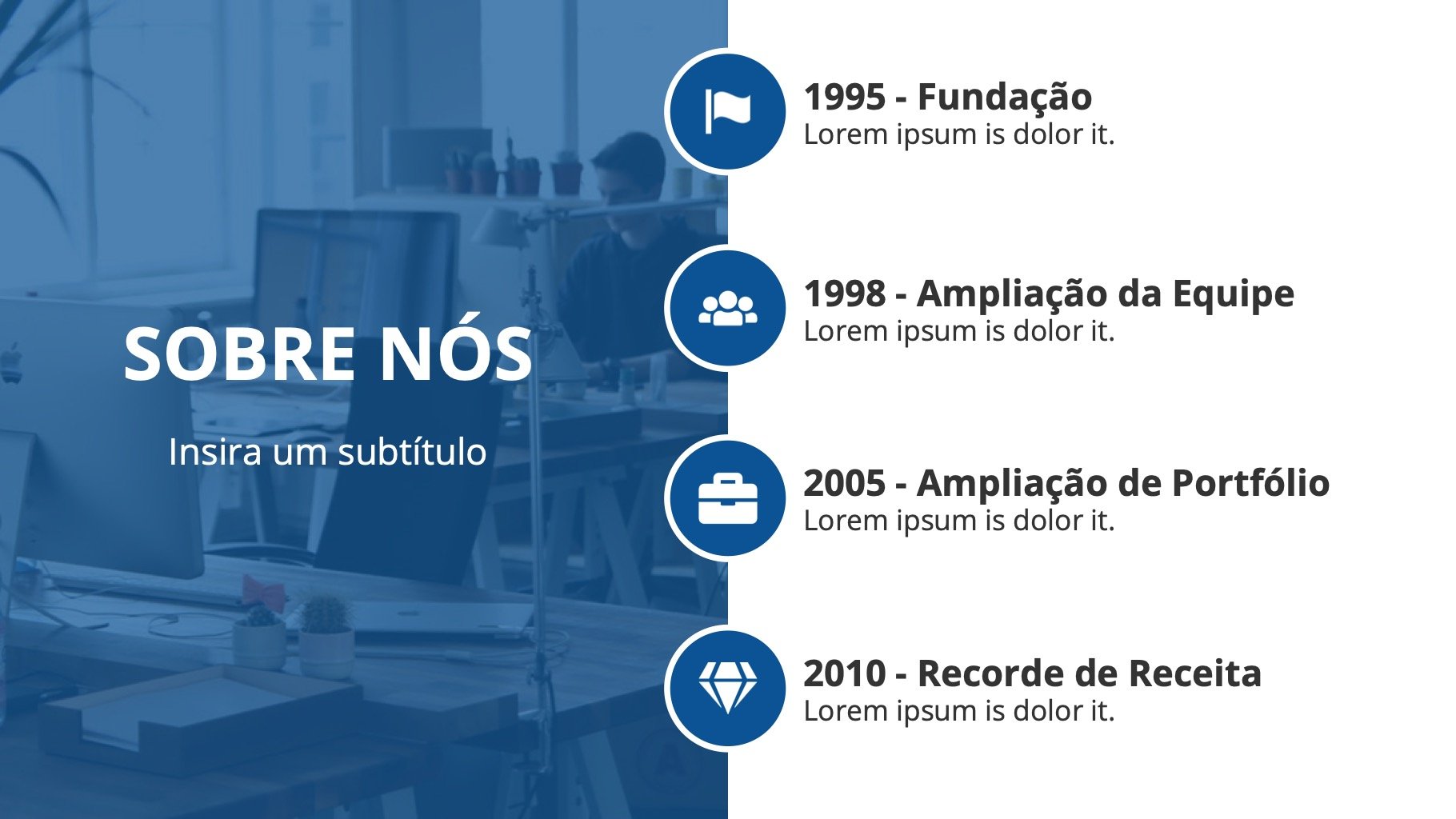 SOBRE NÓS

Insira um subtítulo

1995 - Fundação
Lorem ipsum is dolor it.

1998 - Ampliação da Equipe
Lorem ipsum is dolor it.

2005 - Ampliação de Portfólio
Lorem ipsum is dolor it.

2010 - Recorde de Receita
Lorem ipsum is dolor it.